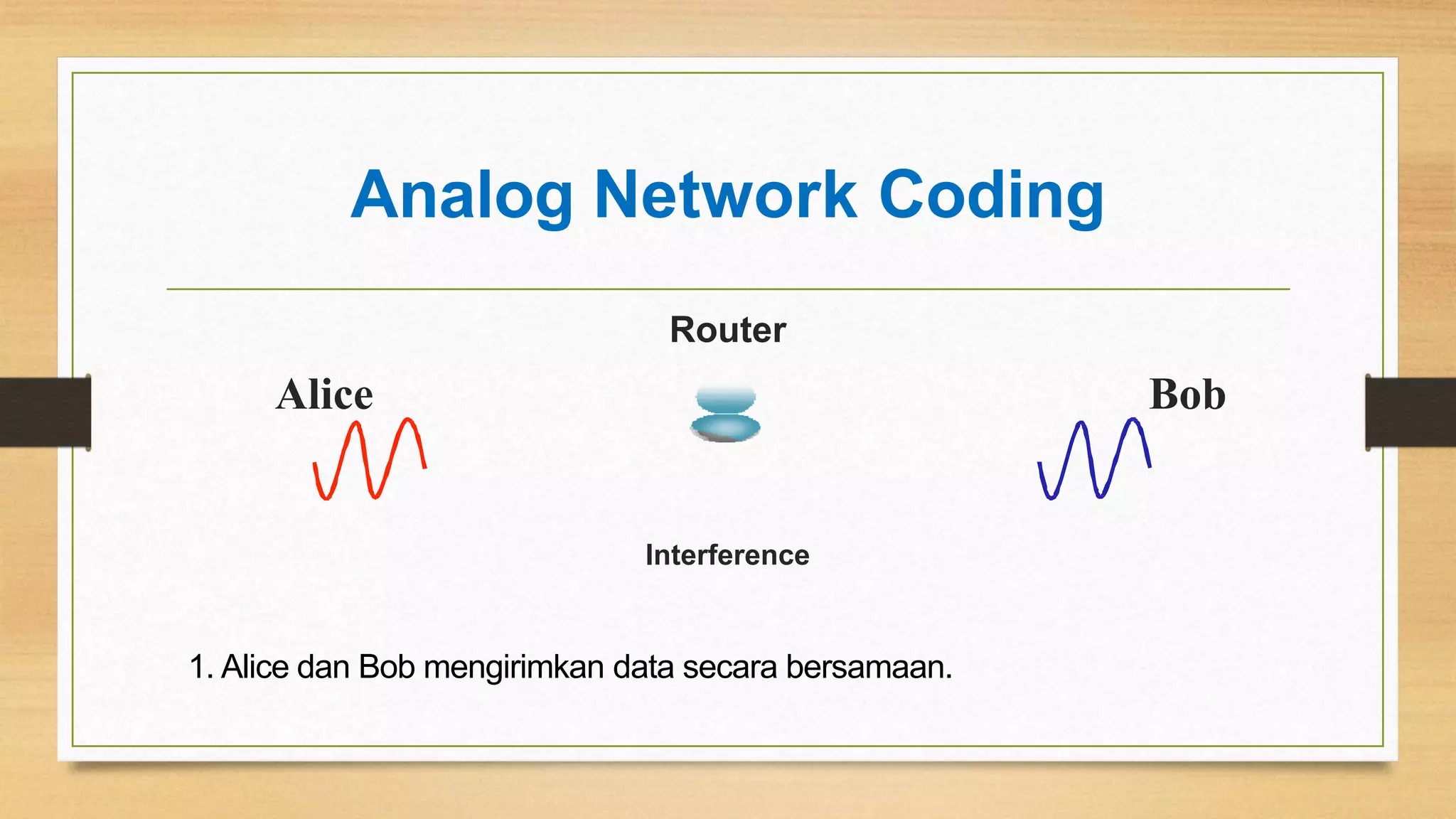 Analog Network Coding

Router

Alice

Bob

Interference

1. Alice dan Bob mengirimkan data secara bersamaan.